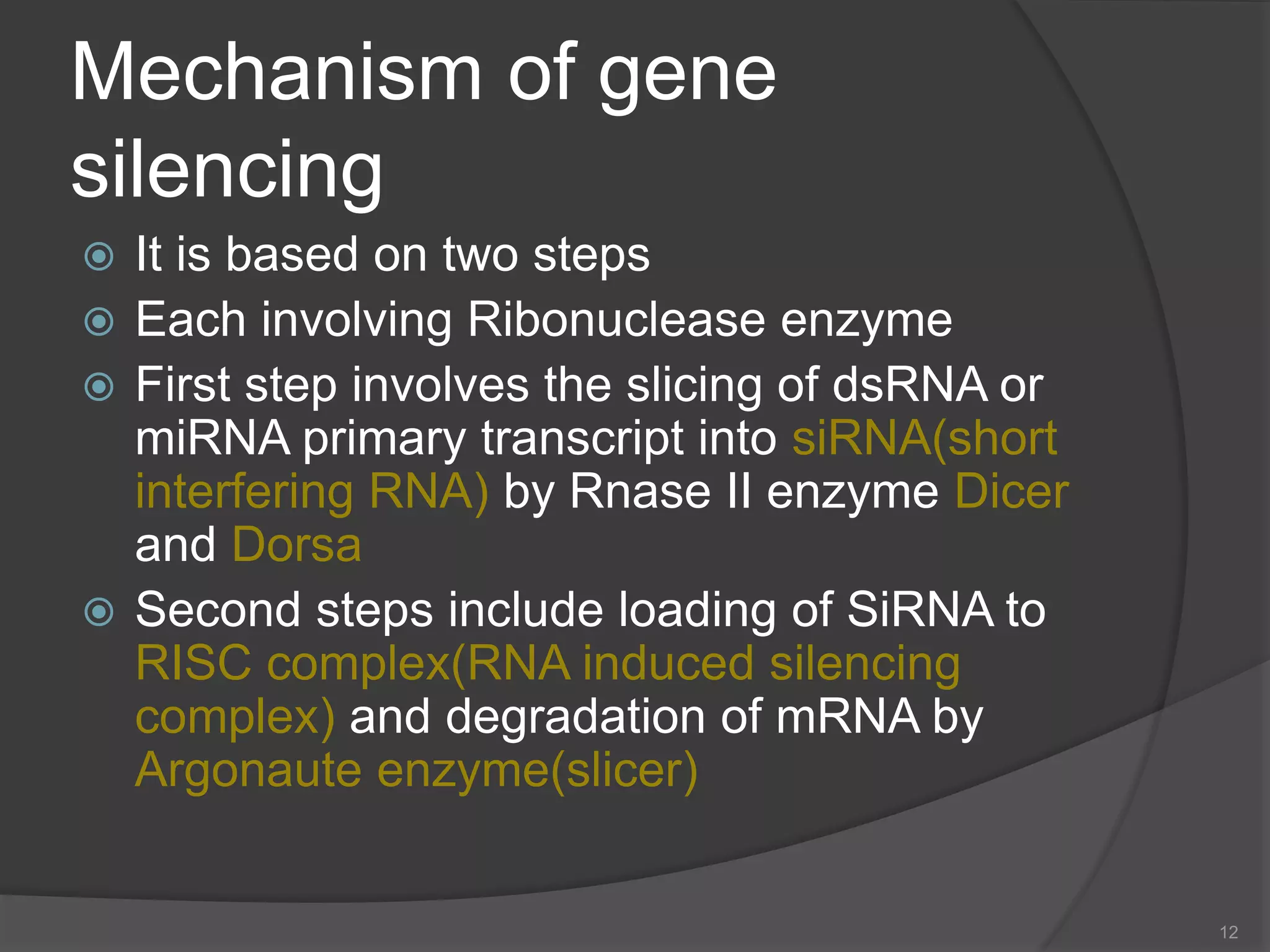 Mechanism of gene silencing

It is based on two steps

Each involving Ribonuclease enzyme

First step involves the slicing of dsRNA or miRNA primary transcript into siRNA(short interfering RNA) by Rnase II enzyme Dicer and Dorsa

Second steps include loading of SiRNA to RISC complex(RNA induced silencing complex) and degradation of mRNA by Argonaute enzyme(slicer)

12